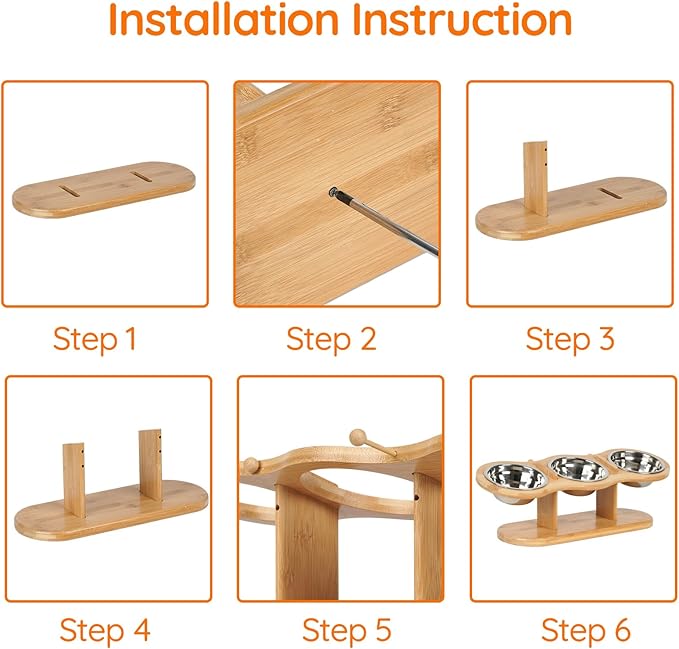 Installation Instruction

Step 1

Step 2

Step 3

Step 4

Step 5

Step 6